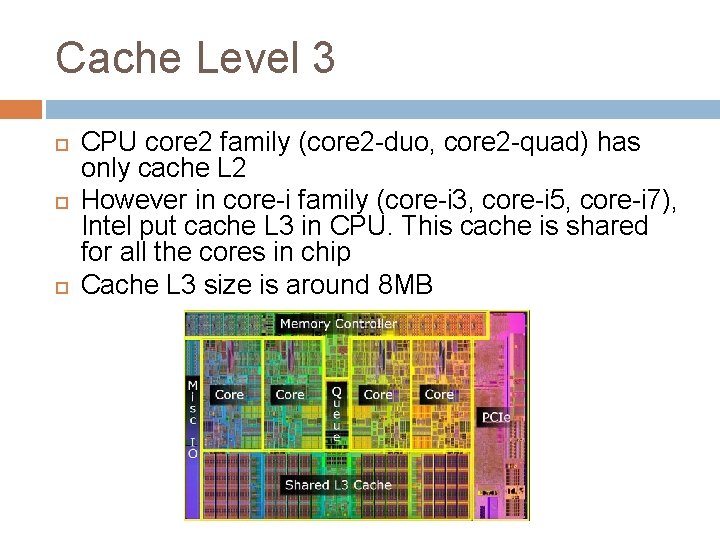 Cache Level 3

CPU core2 family (core2-duo, core2-quad) has only cache L2

However in core-i family (core-i3, core-i5, core-i7), Intel put cache L3 in CPU. This cache is shared for all the cores in chip

Cache L3 size is around 8MB

Memory Controller

Misc IO

Core

Core

Queue

Core

Core

PCIe

Shared L3 Cache